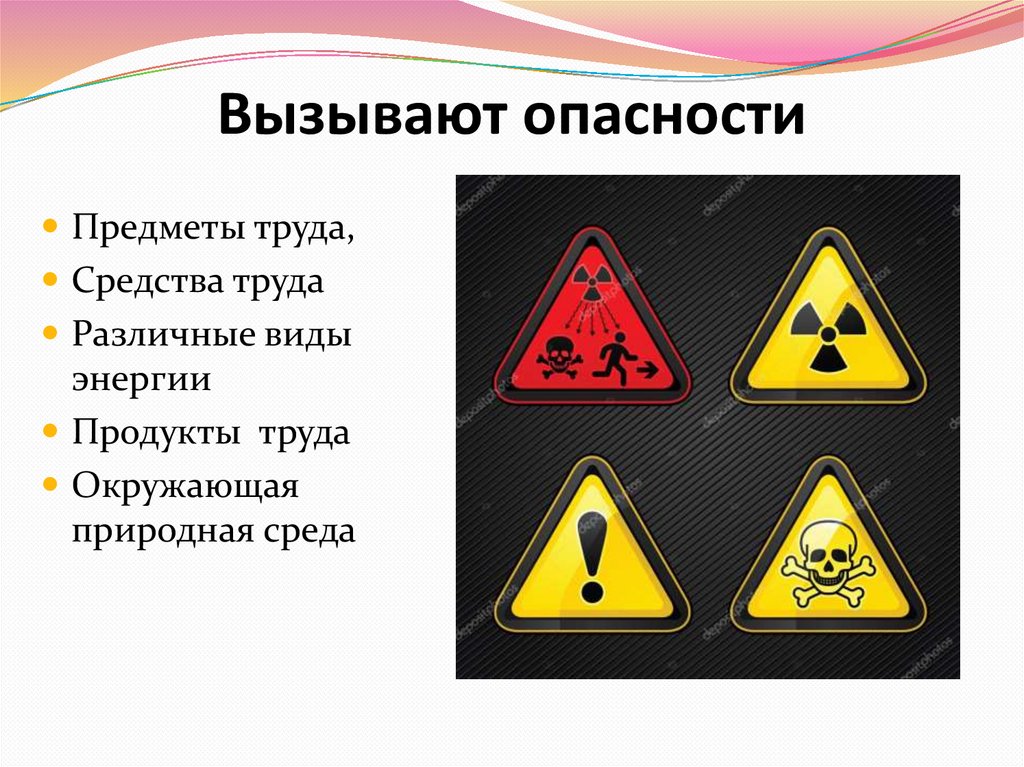 Вызывают опасности

- Предметы труда,
- Средства труда
- Различные виды энергии
- Продукты труда
- Окружающая природная среда

depositphotos